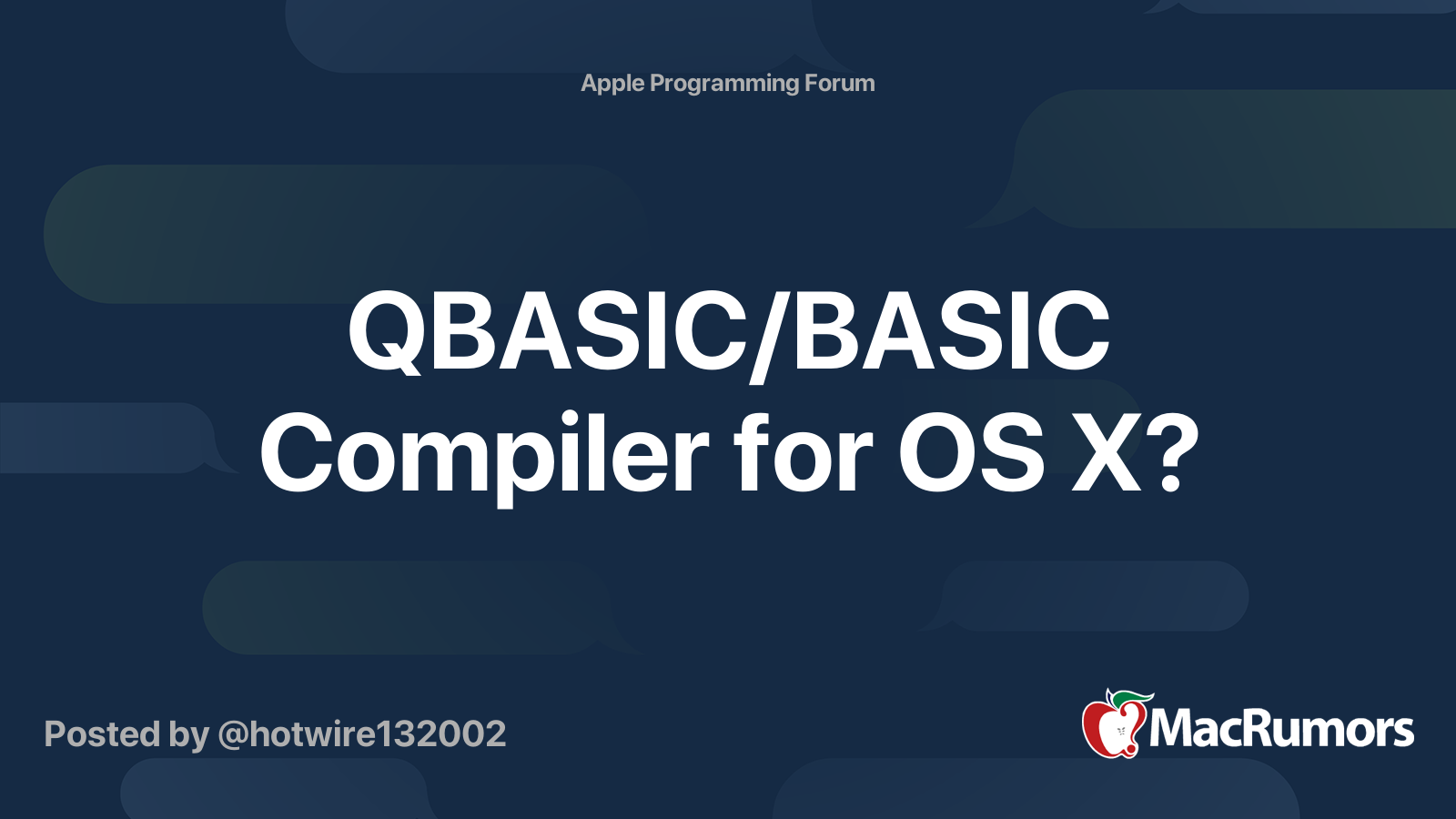 Apple Programming Forum

QBASIC/BASIC Compiler for OS X?

Posted by @hotwire132002

MacRumors